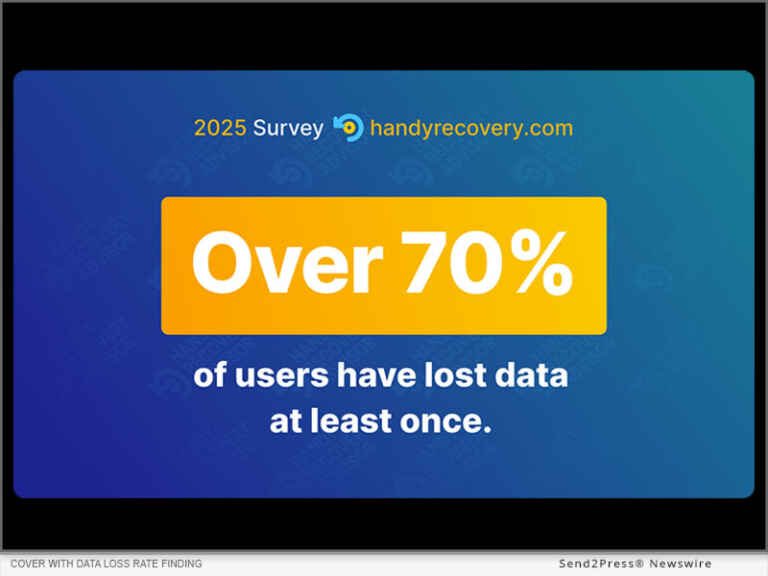 2025 Survey handyrecovery.com

Over 70%

of users have lost data at least once.

COVER WITH DATA LOSS RATE FINDING

Send2Press® Newswire